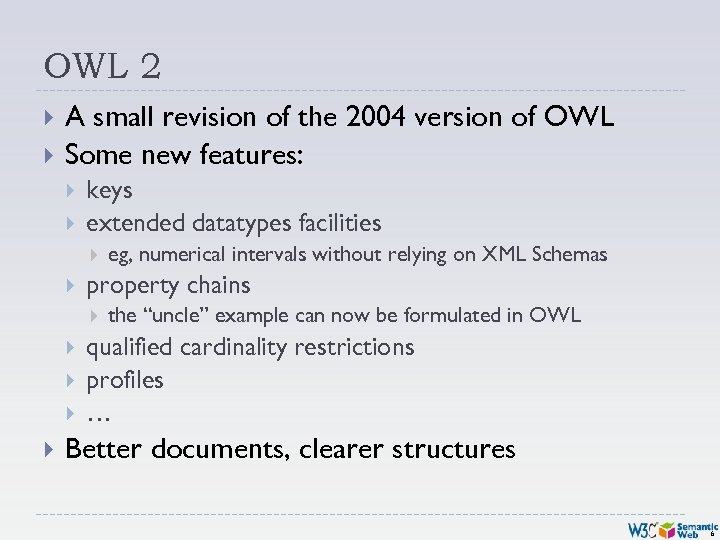 OWL 2

A small revision of the 2004 version of OWL
Some new features:
keys
extended datatypes facilities
eg, numerical intervals without relying on XML Schemas
property chains
the “uncle” example can now be formulated in OWL
qualified cardinality restrictions
profiles
…
Better documents, clearer structures

W3C Semantic Web 6